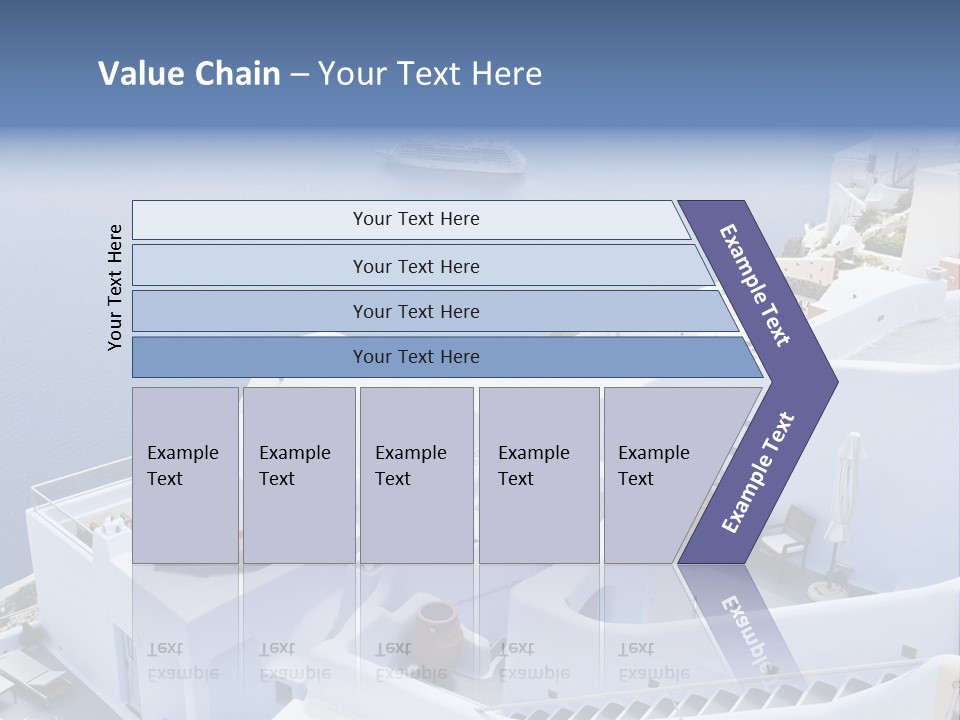 Value Chain – Your Text Here

Your Text Here

Your Text Here

Your Text Here

Your Text Here

Your Text Here

Example Text

Example Text

Example Text

Example Text

Example Text

Example Text

Example Text